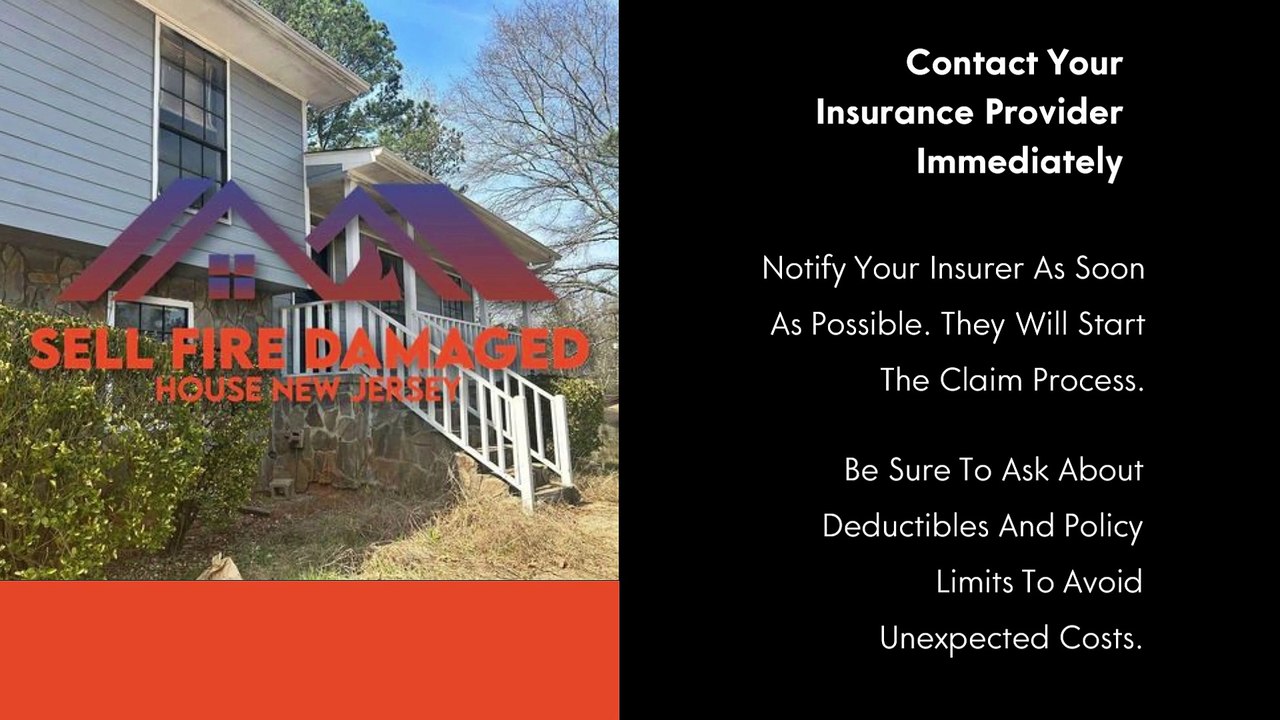 SELL FIRE DAMAGED
HOUSE NEW JERSEY

Contact Your Insurance Provider Immediately

Notify Your Insurer As Soon As Possible. They Will Start The Claim Process.

Be Sure To Ask About Deductibles And Policy Limits To Avoid Unexpected Costs.